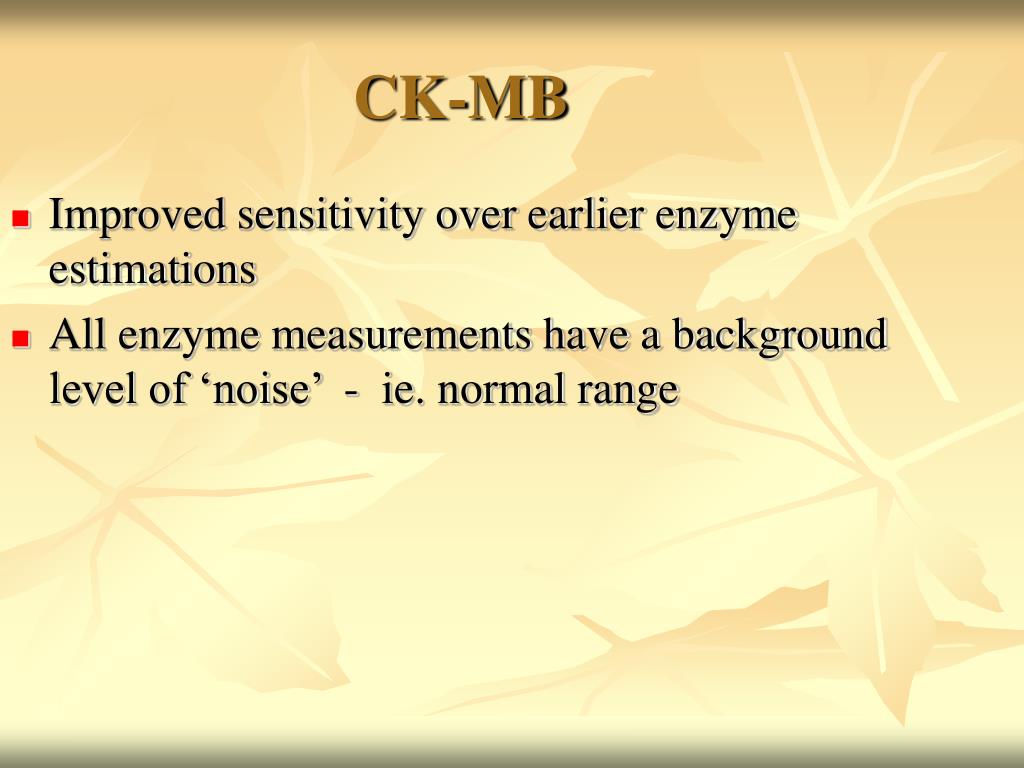 CK-MB

- Improved sensitivity over earlier enzyme estimations
- All enzyme measurements have a background level of ‘noise’ - ie. normal range